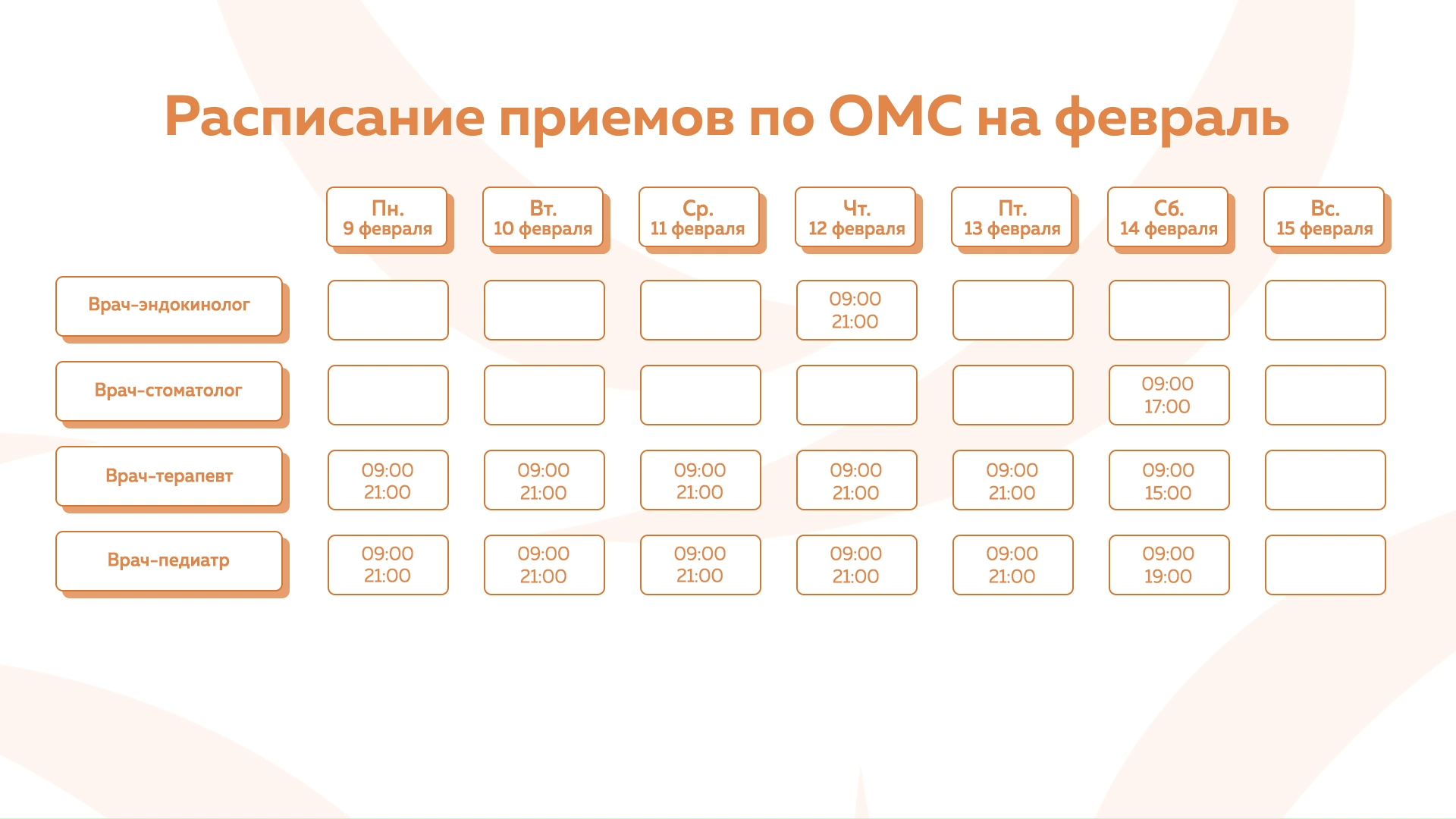 Расписание приемов по ОМС на февраль

| | Пн. 9 февраля | Вт. 10 февраля | Ср. 11 февраля | Чт. 12 февраля | Пт. 13 февраля | Сб. 14 февраля | Вс. 15 февраля |
|---|---|---|---|---|---|---|---|
| Врач-эндокинолог | | | | 09:00 21:00 | | | |
| Врач-стоматолог | | | | | | 09:00 17:00 | |
| Врач-терапевт | 09:00 21:00 | 09:00 21:00 | 09:00 21:00 | 09:00 21:00 | 09:00 21:00 | 09:00 15:00 | |
| Врач-педиатр | 09:00 21:00 | 09:00 21:00 | 09:00 21:00 | 09:00 21:00 | 09:00 21:00 | 09:00 19:00 | |